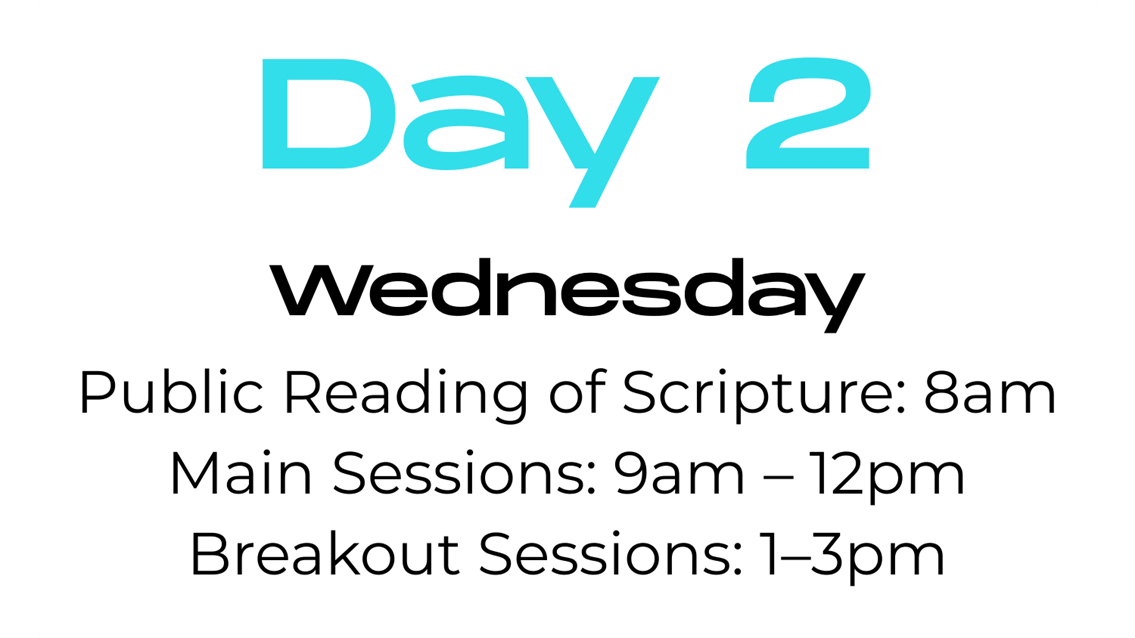 Day 2

Wednesday

Public Reading of Scripture: 8am
Main Sessions: 9am – 12pm
Breakout Sessions: 1–3pm